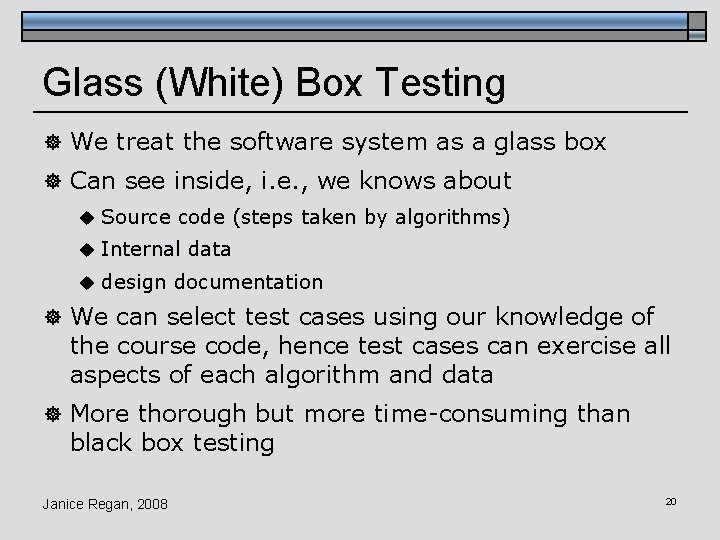 Glass (White) Box Testing

We treat the software system as a glass box

Can see inside, i.e., we knows about

Source code (steps taken by algorithms)

Internal data

design documentation

We can select test cases using our knowledge of the course code, hence test cases can exercise all aspects of each algorithm and data

More thorough but more time-consuming than black box testing

Janice Regan, 2008

20